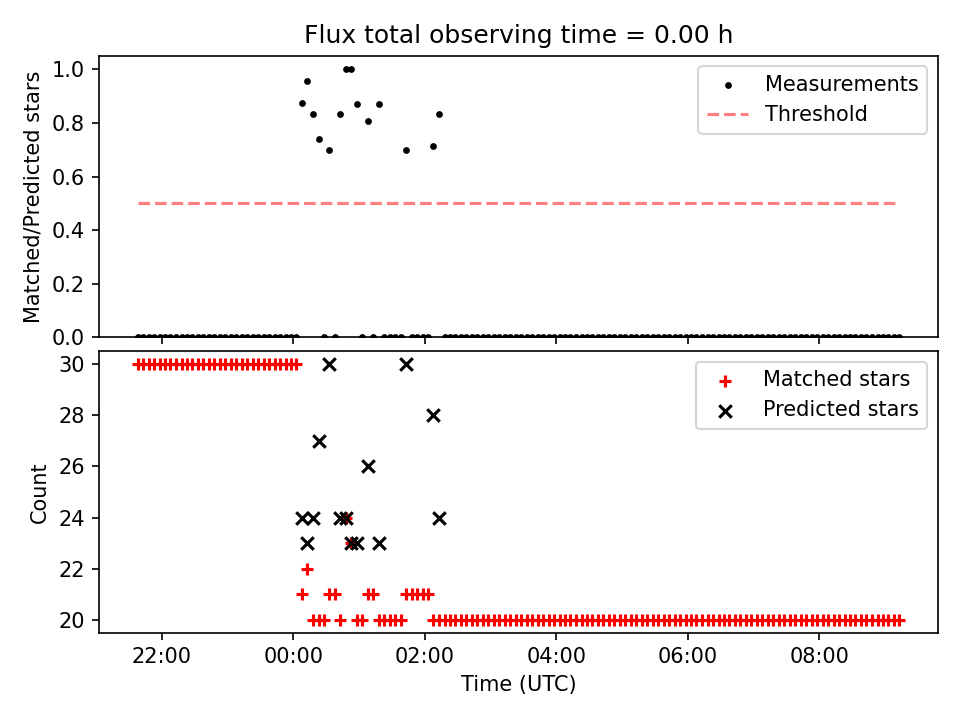 Flux total observing time = 0.00 h

Matched/Predicted stars

1.0
0.8
0.6
0.4
0.2
0.0

Measurements
Threshold

Count

30
28
26
24
22
20

Matched stars
Predicted stars

22:00
00:00
02:00
04:00
06:00
08:00

Time (UTC)